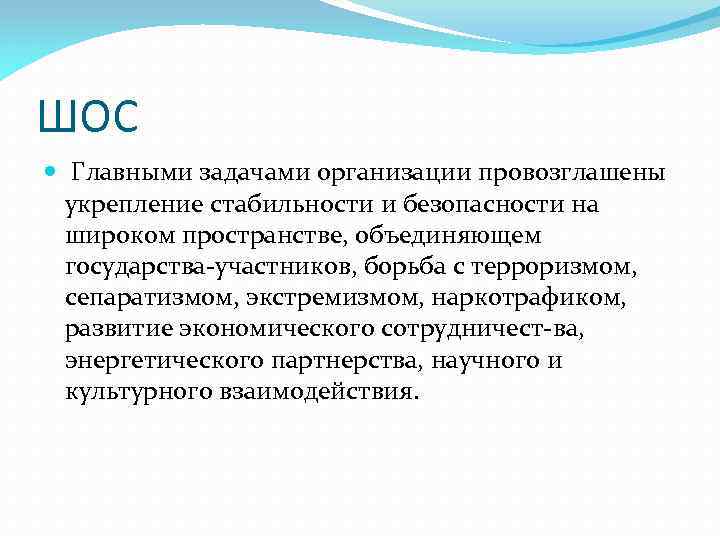 ШОС

Главными задачами организации провозглашены укрепление стабильности и безопасности на широком пространстве, объединяющем государства-участников, борьба с терроризмом, сепаратизмом, экстремизмом, наркотрафиком, развитие экономического сотрудничест-ва, энергетического партнерства, научного и культурного взаимодействия.